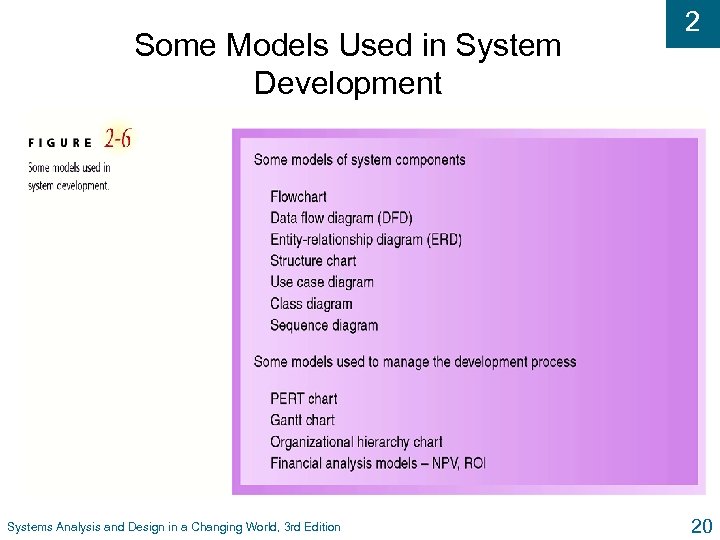 2

Some Models Used in System Development

FIGURE 2-6
Some models used in system development.

Some models of system components

Flowchart
Data flow diagram (DFD)
Entity-relationship diagram (ERD)
Structure chart
Use case diagram
Class diagram
Sequence diagram

Some models used to manage the development process

PERT chart
Gantt chart
Organizational hierarchy chart
Financial analysis models – NPV, ROI

Systems Analysis and Design in a Changing World, 3rd Edition

20